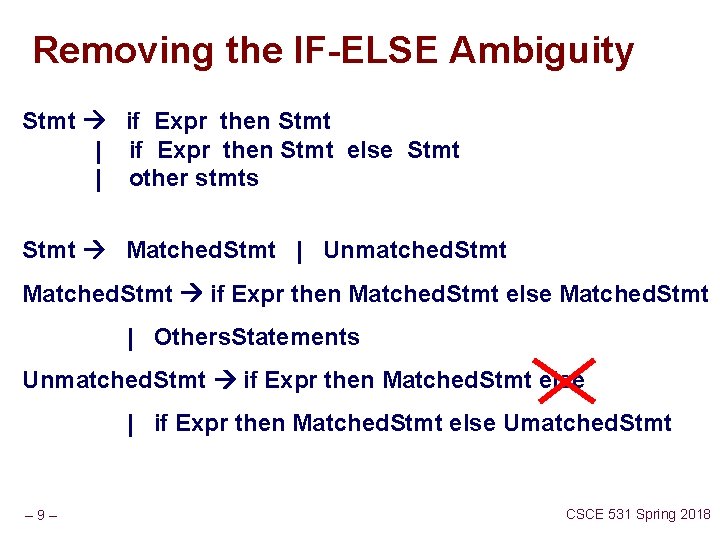 Removing the IF-ELSE Ambiguity

Stmt → if Expr then Stmt
| if Expr then Stmt else Stmt
| other stmts

Stmt → MatchedStmt | UnmatchedStmt

MatchedStmt → if Expr then MatchedStmt else MatchedStmt

| OthersStatements

UnmatchedStmt → if Expr then MatchedStmt else

| if Expr then MatchedStmt else UmatchedStmt

– 9 –

CSCE 531 Spring 2018